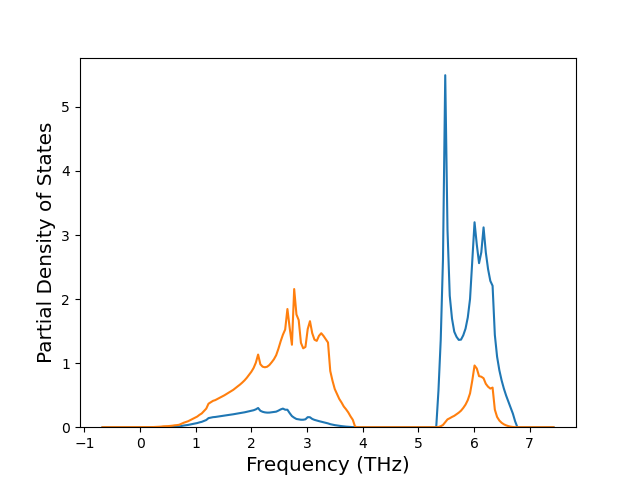 Partial Density of States

5
4
3
2
1
0

−1 0 1 2 3 4 5 6 7

Frequency (THz)